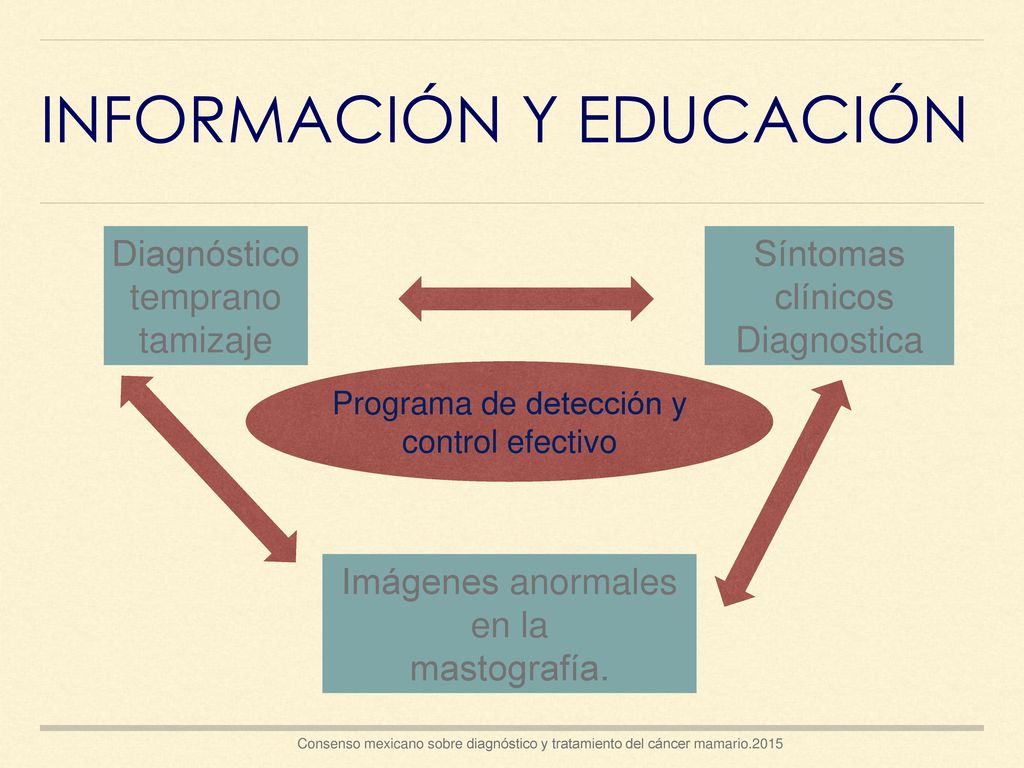 INFORMACIÓN Y EDUCACIÓN

Diagnóstico temprano tamizaje

Síntomas clínicos Diagnostica

Programa de detección y control efectivo

Imágenes anormales en la mastografía.

Consenso mexicano sobre diagnóstico y tratamiento del cáncer mamario.2015